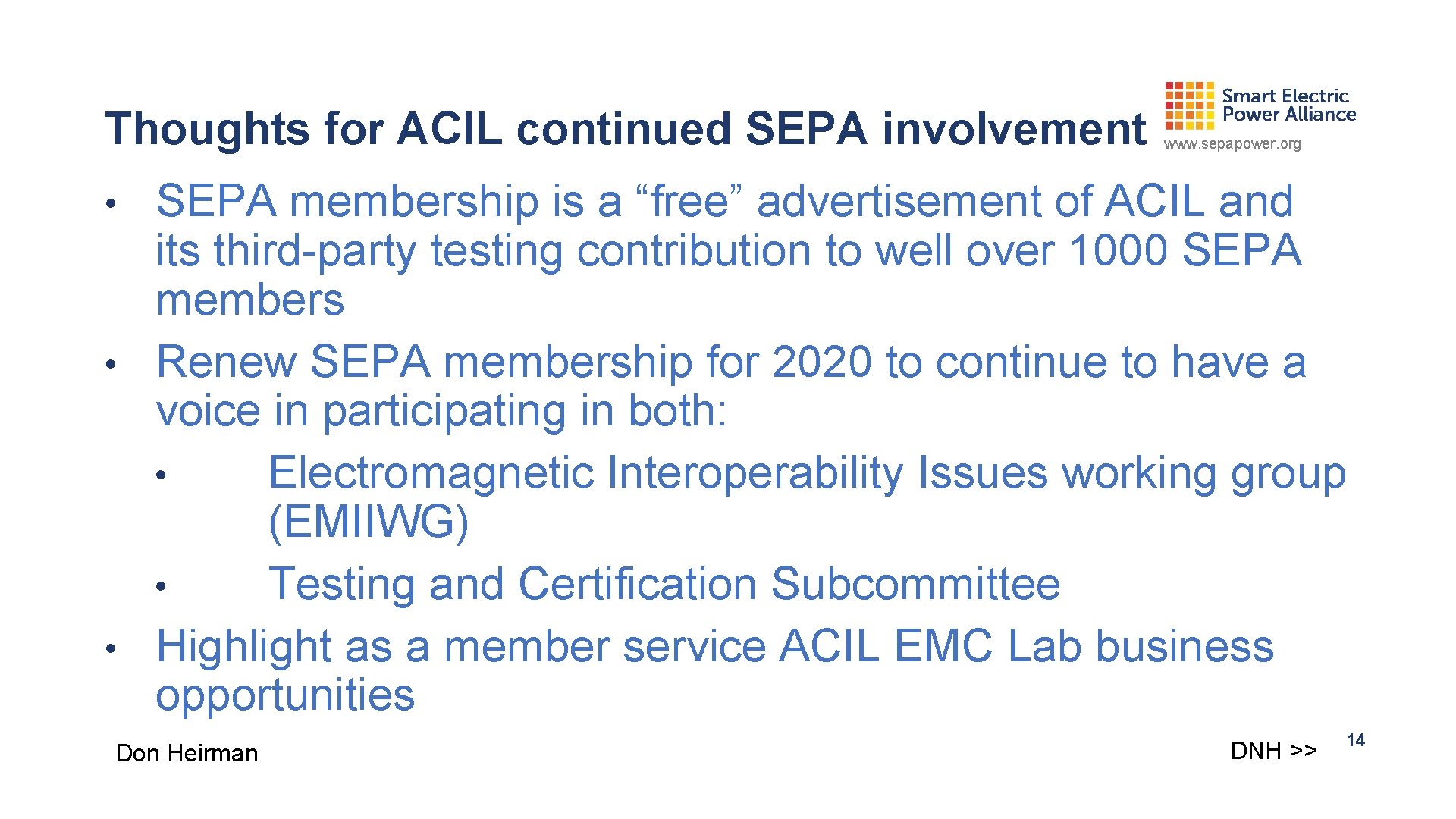 Thoughts for ACIL continued SEPA involvement

Smart Electric Power Alliance
www.sepapower.org

• SEPA membership is a “free” advertisement of ACIL and its third-party testing contribution to well over 1000 SEPA members
• Renew SEPA membership for 2020 to continue to have a voice in participating in both:
  • Electromagnetic Interoperability Issues working group (EMIIWG)
  • Testing and Certification Subcommittee
• Highlight as a member service ACIL EMC Lab business opportunities

Don Heirman

DNH >>

14